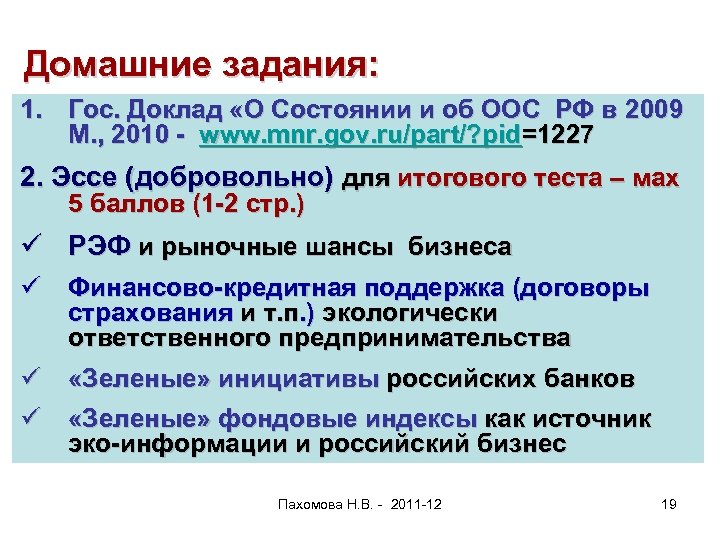 Домашние задания:

1. Гос. Доклад «О Состоянии и об ООС РФ в 2009 М., 2010 - www.mnr.gov.ru/part/?pid=1227

2. Эссе (добровольно) для итогового теста – мах 5 баллов (1-2 стр.)

✓ РЭФ и рыночные шансы бизнеса

✓ Финансово-кредитная поддержка (договоры страхования и т.п.) экологически ответственного предпринимательства

✓ «Зеленые» инициативы российских банков

✓ «Зеленые» фондовые индексы как источник эко-информации и российский бизнес

Пахомова Н.В. - 2011-12

19